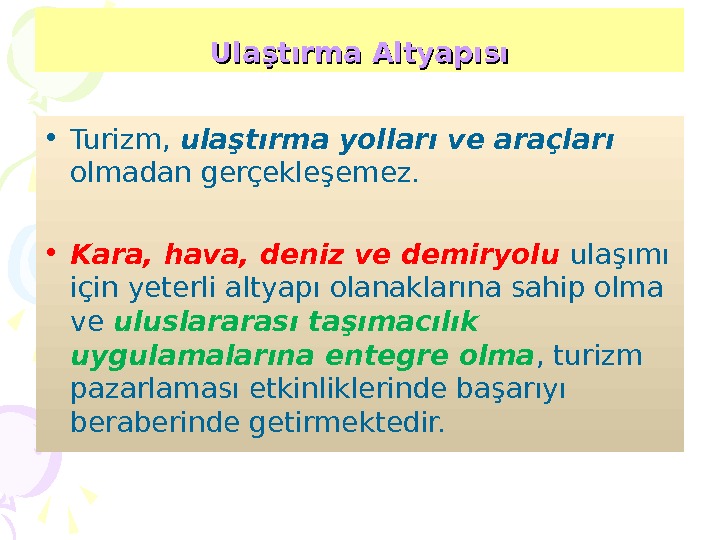 Ulaştırma Altyapısı

• Turizm, ulaştırma yolları ve araçları olmadan gerçekleşemez.

• Kara, hava, deniz ve demiryolu ulaşımı için yeterli altyapı olanaklarına sahip olma ve uluslararası taşımacılık uygulamalarına entegre olma, turizm pazarlaması etkinliklerinde başarıyı beraberinde getirmektedir.